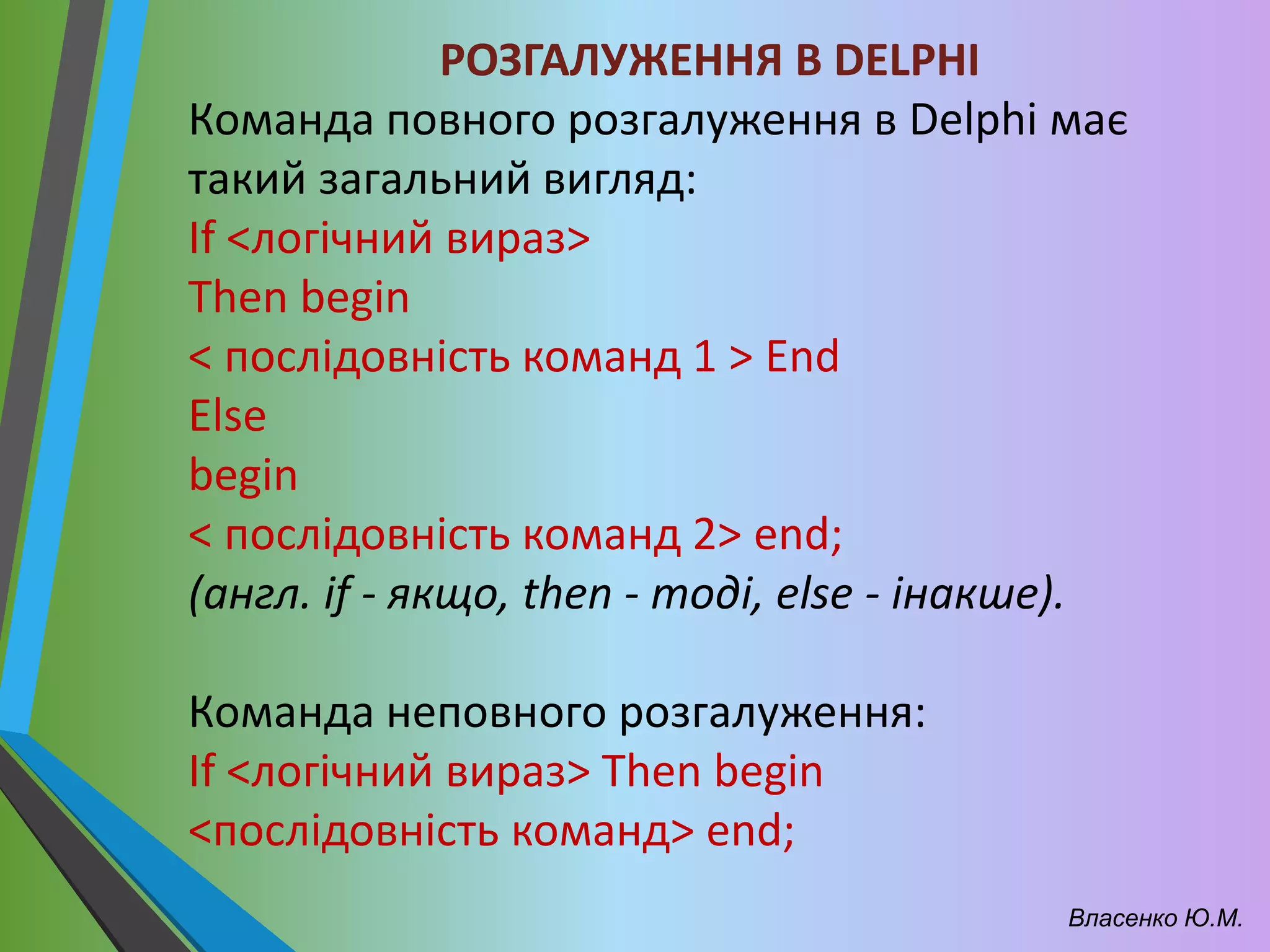 РОЗГАЛУЖЕННЯ В DELPHI

Команда повного розгалуження в Delphi має такий загальний вигляд:
If <логічний вираз>
Then begin
< послідовність команд 1 > End
Else
begin
< послідовність команд 2> end;
(англ. if - якщо, then - тоді, else - інакше).

Команда неповного розгалуження:
If <логічний вираз> Then begin
<послідовність команд> end;

Власенко Ю.М.